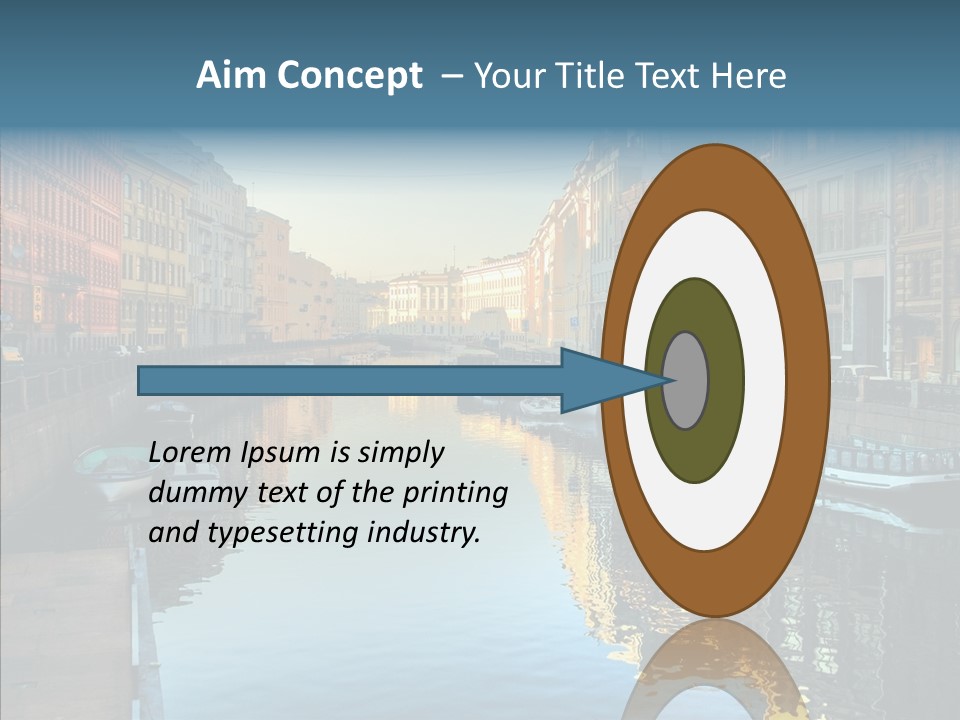 Aim Concept – Your Title Text Here

Lorem Ipsum is simply dummy text of the printing and typesetting industry.